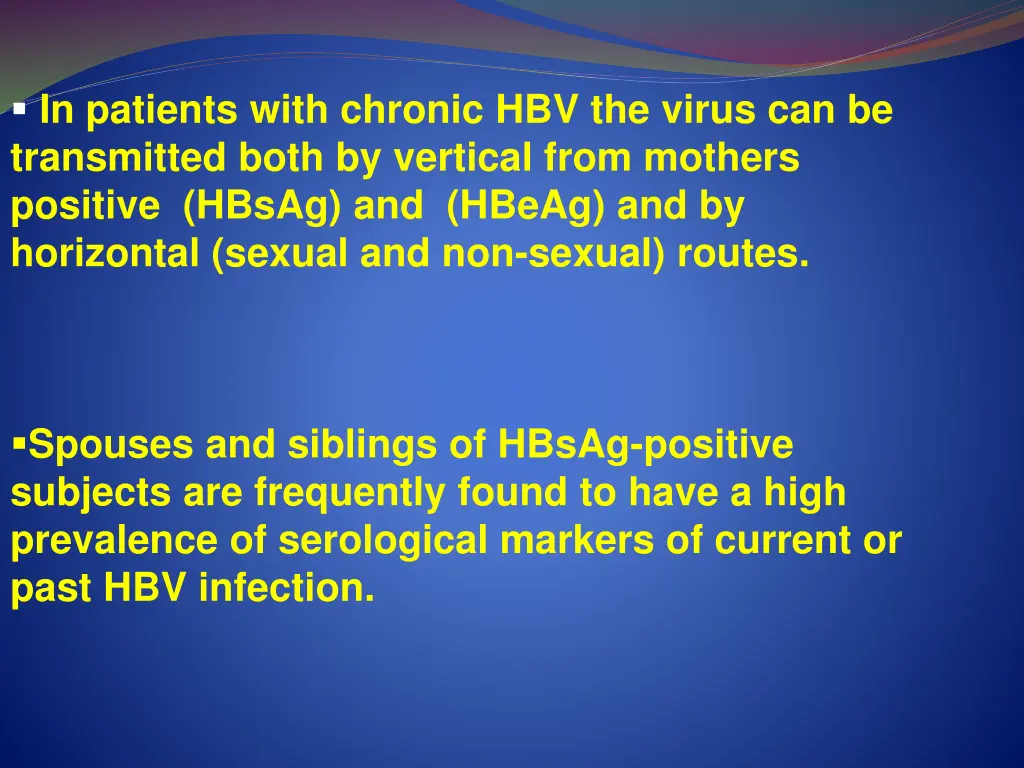 ▪ In patients with chronic HBV the virus can be transmitted both by vertical from mothers positive (HBsAg) and (HBeAg) and by horizontal (sexual and non-sexual) routes.

▪Spouses and siblings of HBsAg-positive subjects are frequently found to have a high prevalence of serological markers of current or past HBV infection.